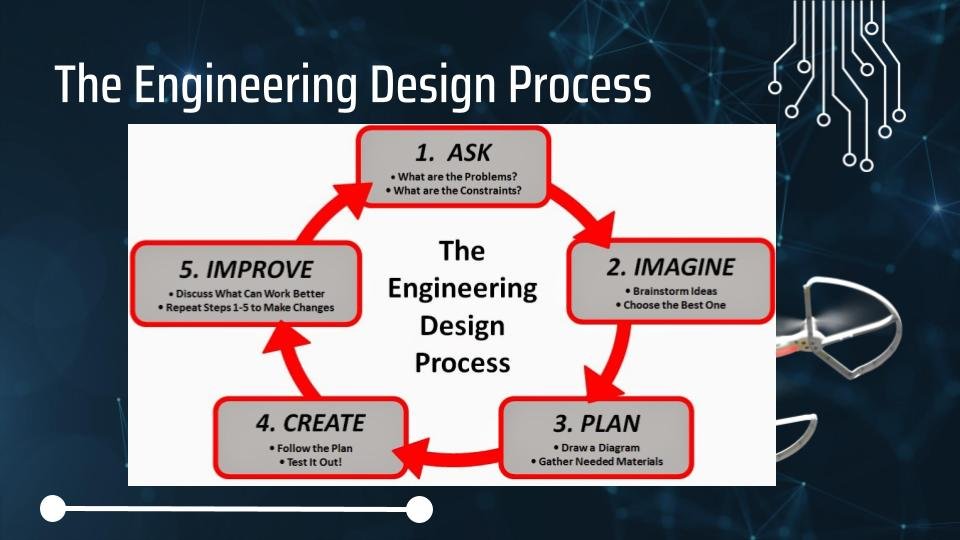 The Engineering Design Process

1. ASK
• What are the Problems?
• What are the Constraints?

2. IMAGINE
• Brainstorm Ideas
• Choose the Best One

3. PLAN
• Draw a Diagram
• Gather Needed Materials

4. CREATE
• Follow the Plan
• Test It Out!

5. IMPROVE
• Discuss What Can Work Better
• Repeat Steps 1-5 to Make Changes

The Engineering Design Process